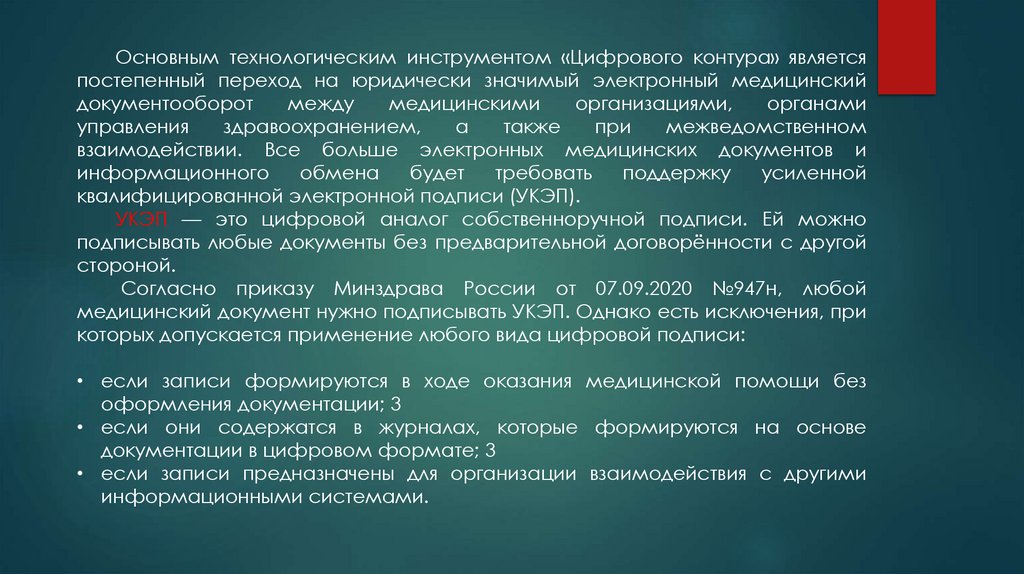 Основным технологическим инструментом «Цифрового контура» является постепенный переход на юридически значимый электронный медицинский документооборот между медицинскими организациями, органами управления здравоохранением, а также при межведомственном взаимодействии. Все больше электронных медицинских документов и информационного обмена будет требовать поддержку усиленной квалифицированной электронной подписи (УКЭП).

УКЭП — это цифровой аналог собственноручной подписи. Ей можно подписывать любые документы без предварительной договорённости с другой стороной.

Согласно приказу Минздрава России от 07.09.2020 №947н, любой медицинский документ нужно подписывать УКЭП. Однако есть исключения, при которых допускается применение любого вида цифровой подписи:

• если записи формируются в ходе оказания медицинской помощи без оформления документации; 3
• если они содержатся в журналах, которые формируются на основе документации в цифровом формате; 3
• если записи предназначены для организации взаимодействия с другими информационными системами.